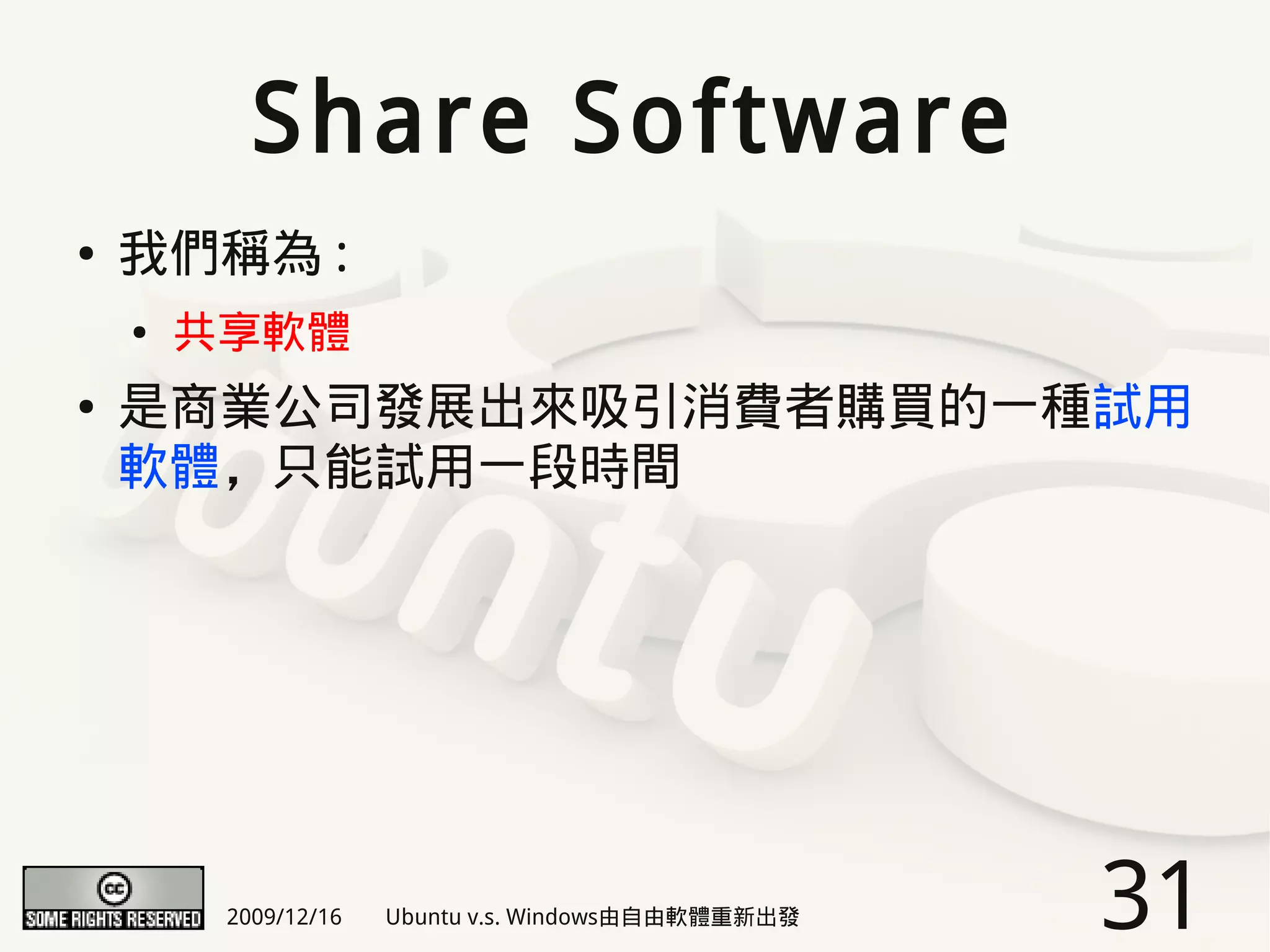 Share Software

• 我們稱為：
  • 共享軟體
• 是商業公司發展出來吸引消費者購買的一種試用軟體，只能試用一段時間

cc SOME RIGHTS RESERVED

2009/12/16　Ubuntu v.s. Windows由自由軟體重新出發

31